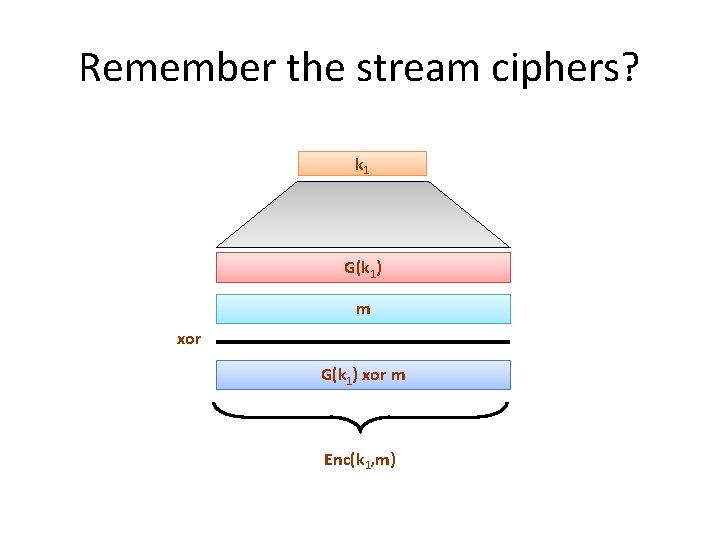 Remember the stream ciphers?

$k_1$

$G(k_1)$

m

xor

$G(k_1)$ xor m

$Enc(k_1,m)$